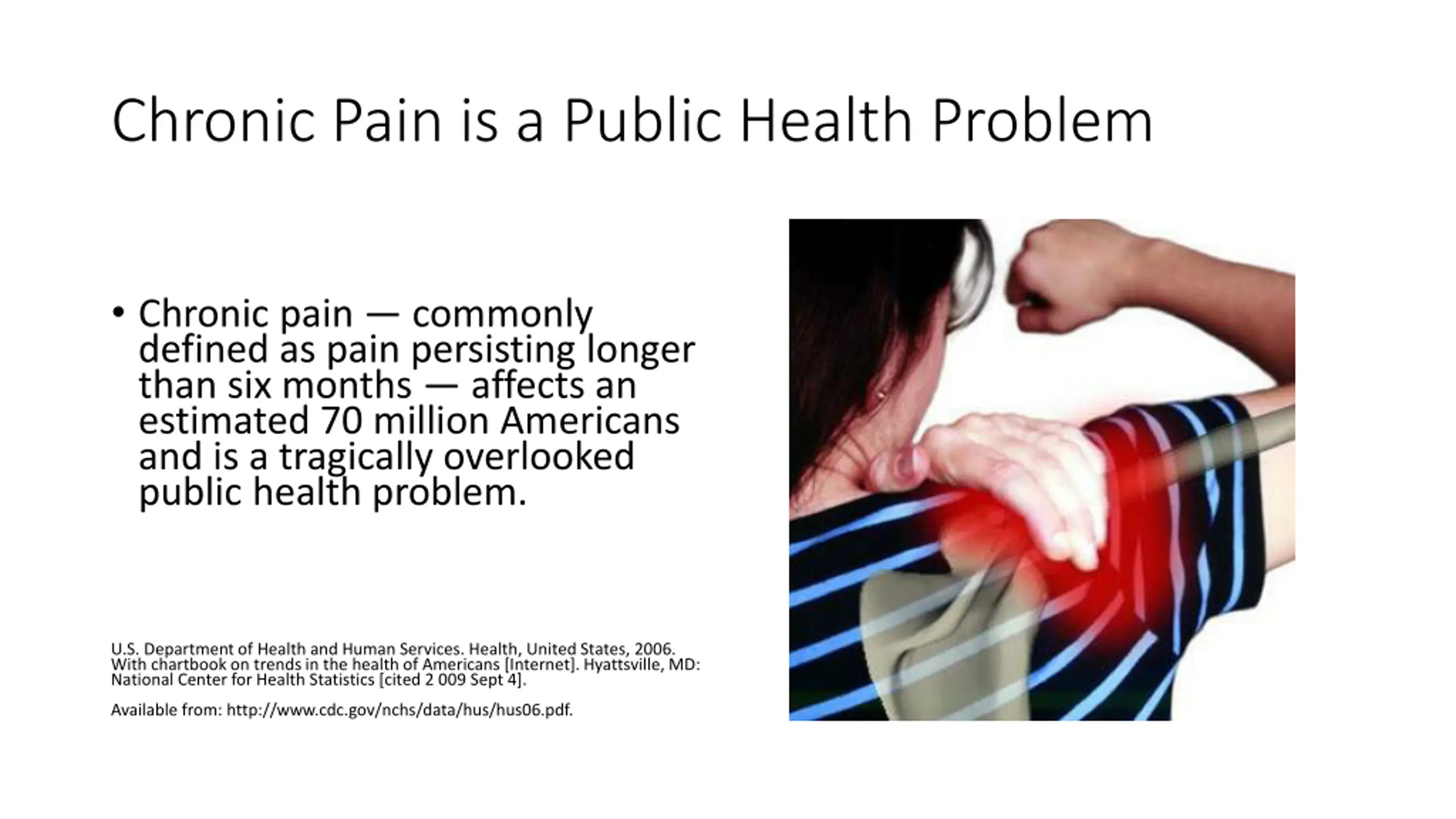 Chronic Pain is a Public Health Problem

• Chronic pain — commonly defined as pain persisting longer than six months — affects an estimated 70 million Americans and is a tragically overlooked public health problem.

U.S. Department of Health and Human Services. Health, United States, 2006. With chartbook on trends in the health of Americans [Internet]. Hyattsville, MD: National Center for Health Statistics [cited 2 009 Sept 4].

Available from: http://www.cdc.gov/nchs/data/hus/hus06.pdf.